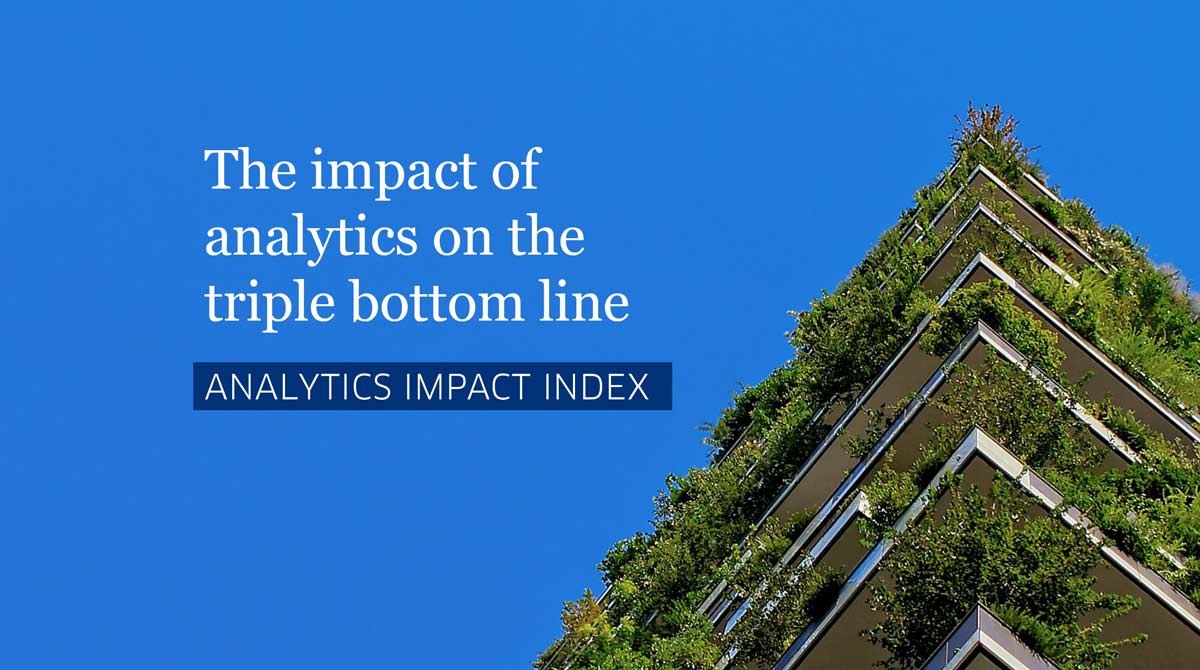 The impact of analytics on the triple bottom line

ANALYTICS IMPACT INDEX